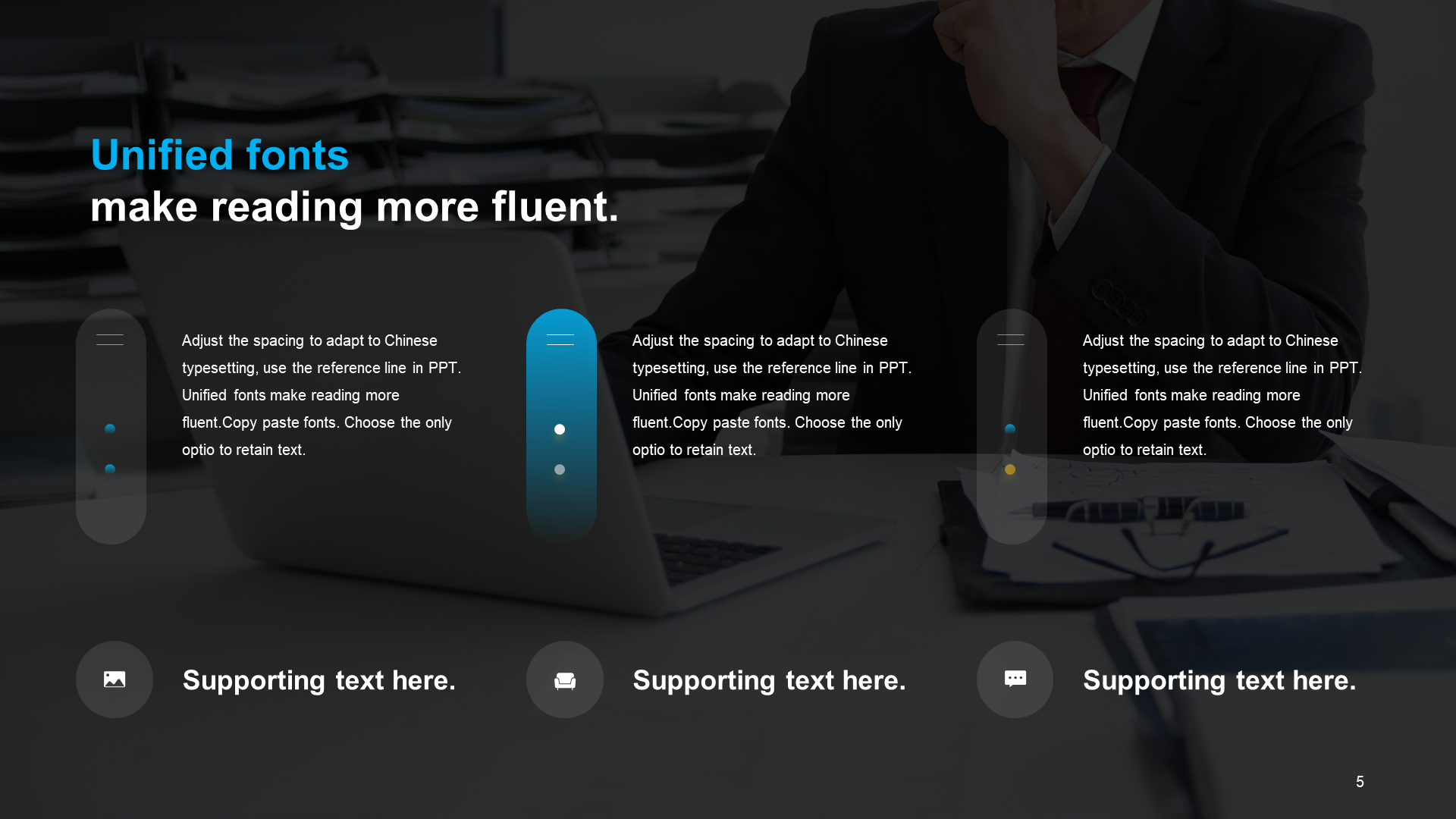 Unified fonts
make reading more fluent.

Adjust the spacing to adapt to Chinese typesetting, use the reference line in PPT. Unified fonts make reading more fluent.Copy paste fonts. Choose the only optio to retain text.

Adjust the spacing to adapt to Chinese typesetting, use the reference line in PPT. Unified fonts make reading more fluent.Copy paste fonts. Choose the only optio to retain text.

Adjust the spacing to adapt to Chinese typesetting, use the reference line in PPT. Unified fonts make reading more fluent.Copy paste fonts. Choose the only optio to retain text.

Supporting text here.

Supporting text here.

Supporting text here.

5